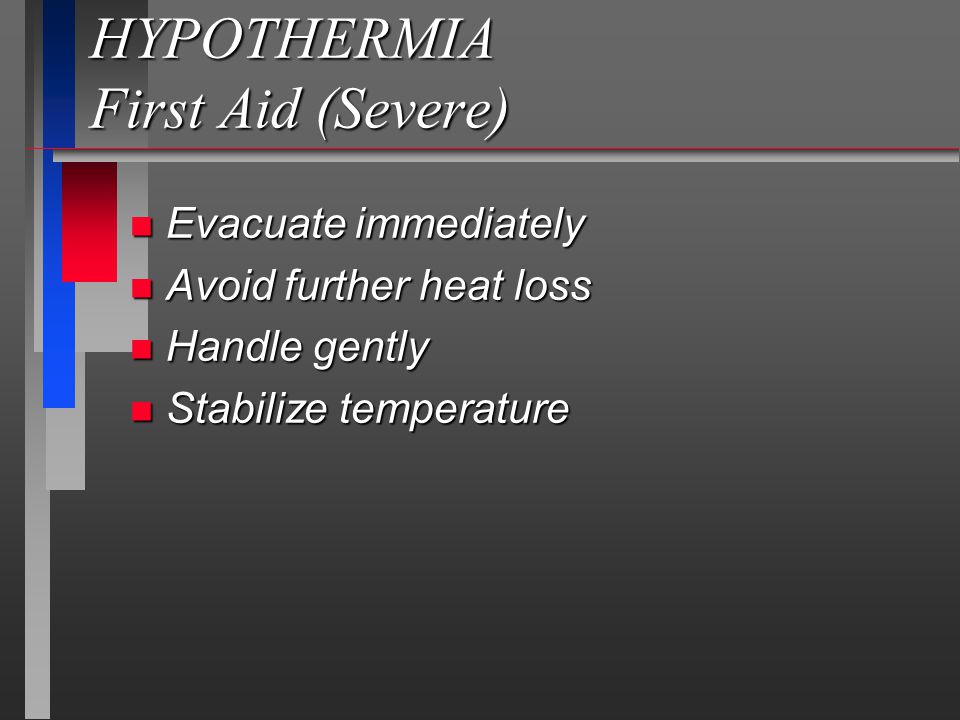 HYPOTHERMIA
First Aid (Severe)

- Evacuate immediately
- Avoid further heat loss
- Handle gently
- Stabilize temperature